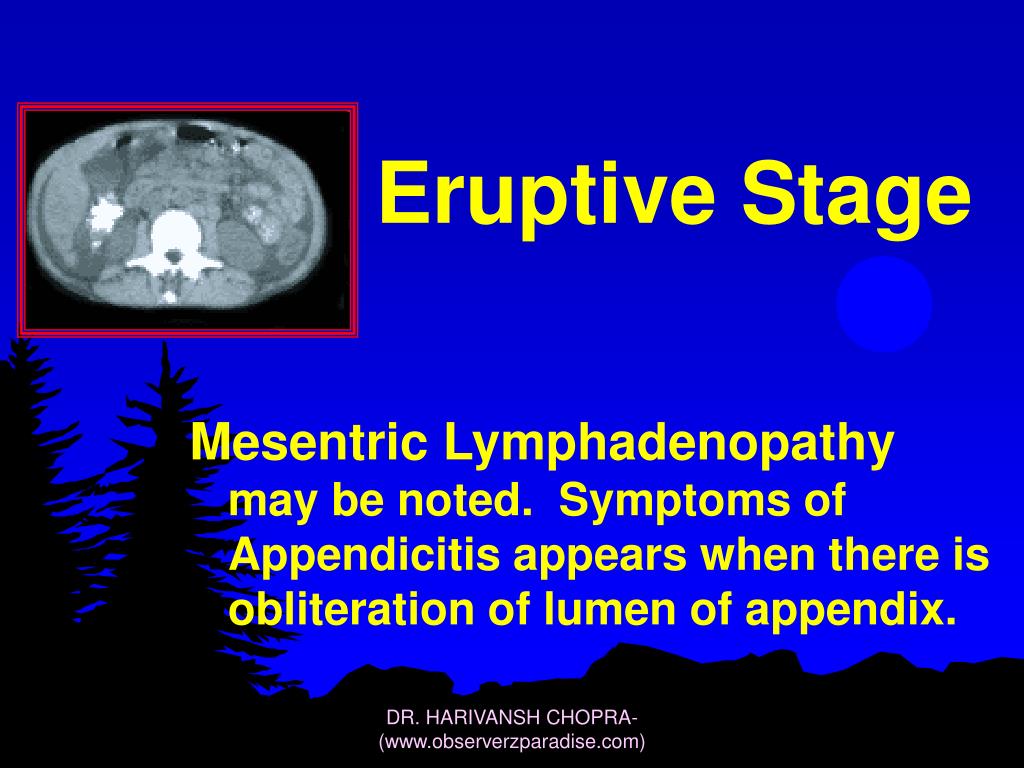 Eruptive Stage

Mesentric Lymphadenopathy may be noted. Symptoms of Appendicitis appears when there is obliteration of lumen of appendix.

DR. HARIVANSH CHOPRA- (www.observerzparadise.com)